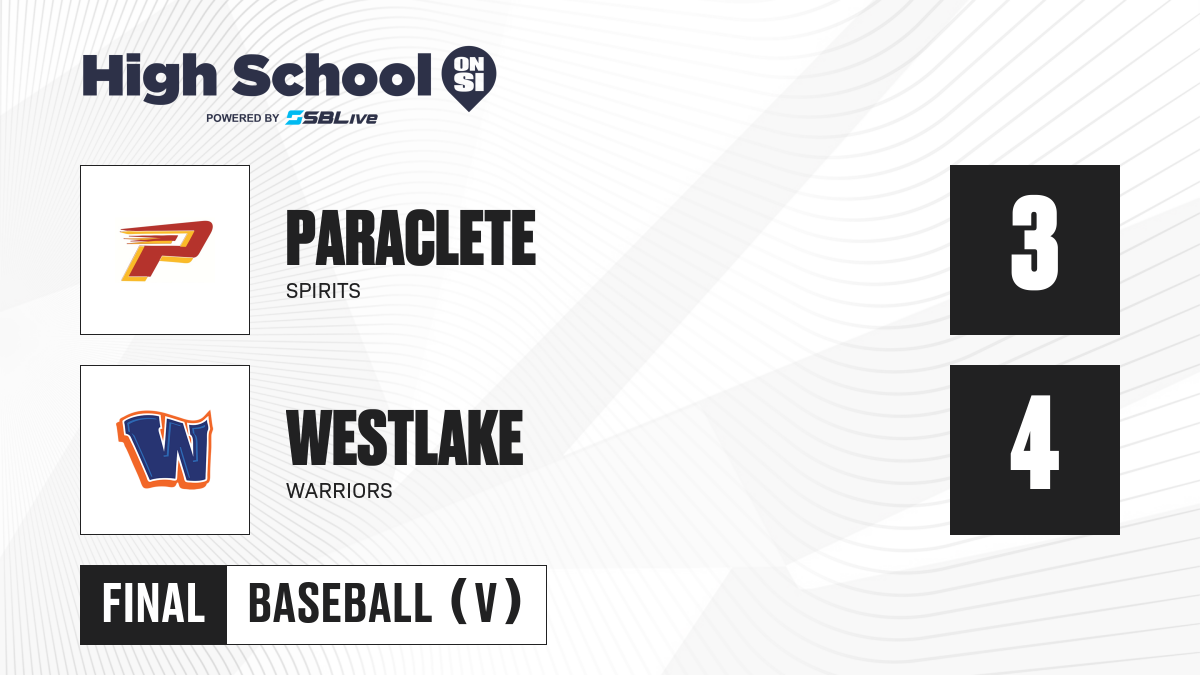 High School ON SI
POWERED BY SBLive

P

PARACLETE
SPIRITS

3

W

WESTLAKE
WARRIORS

4

FINAL BASEBALL (V)